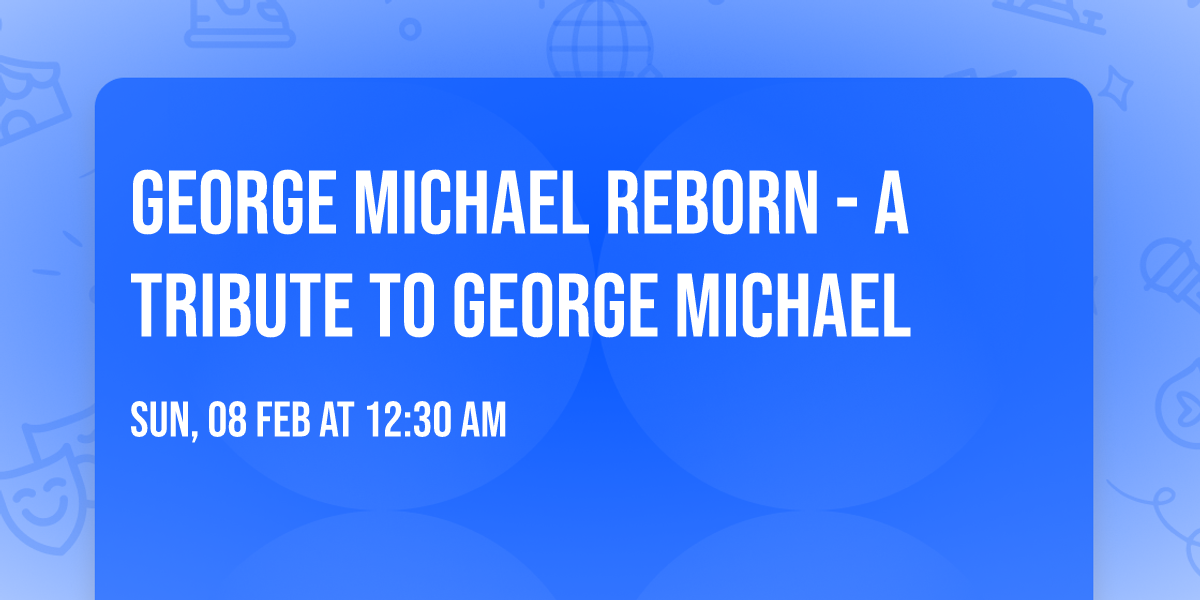 GEORGE MICHAEL REBORN - A TRIBUTE TO GEORGE MICHAEL

SUN, 08 FEB AT 12:30 AM